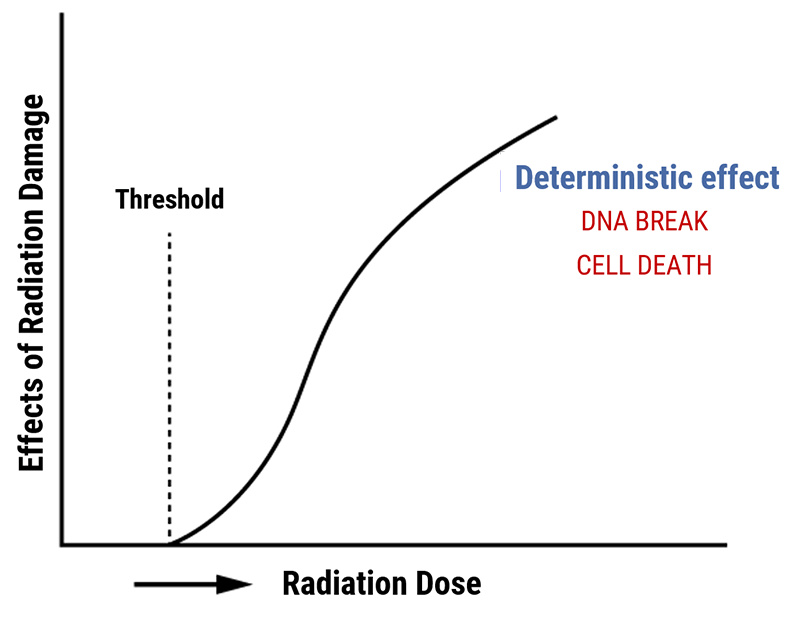 Effects of Radiation Damage

Threshold

Deterministic effect
DNA BREAK
CELL DEATH

Radiation Dose